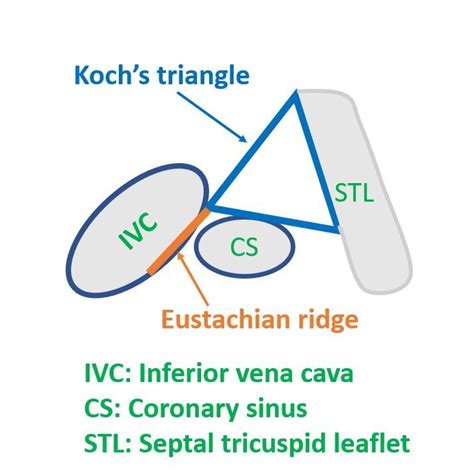 Koch's triangle

STL

IVC

CS

Eustachian ridge

IVC: Inferior vena cava
CS: Coronary sinus
STL: Septal tricuspid leaflet